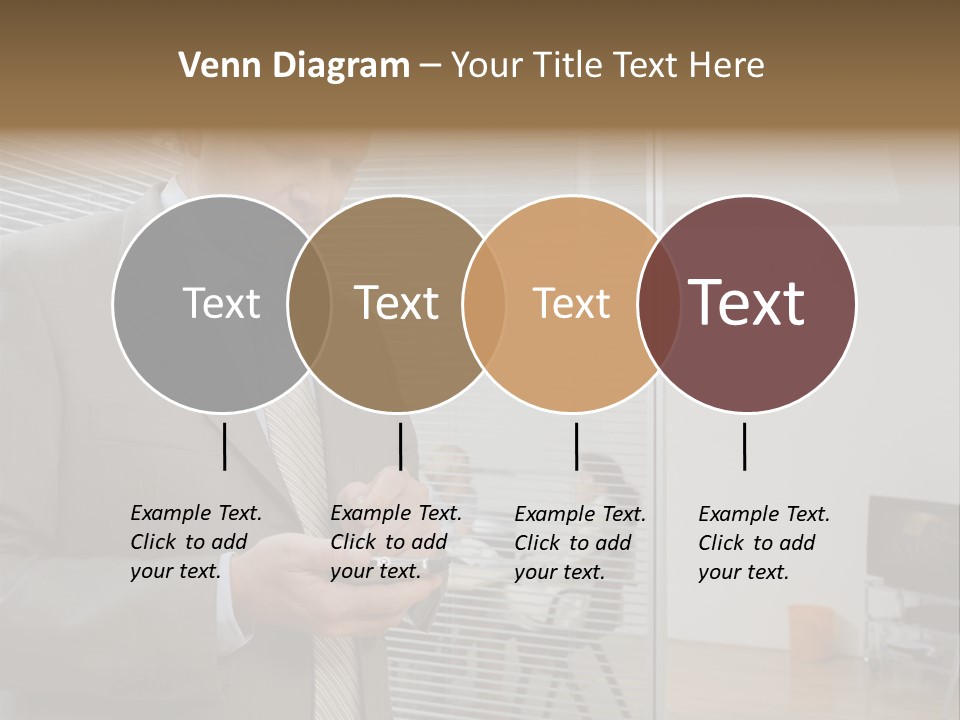 Venn Diagram – Your Title Text Here

Text

Text

Text

Text

Example Text. Click to add your text.

Example Text. Click to add your text.

Example Text. Click to add your text.

Example Text. Click to add your text.